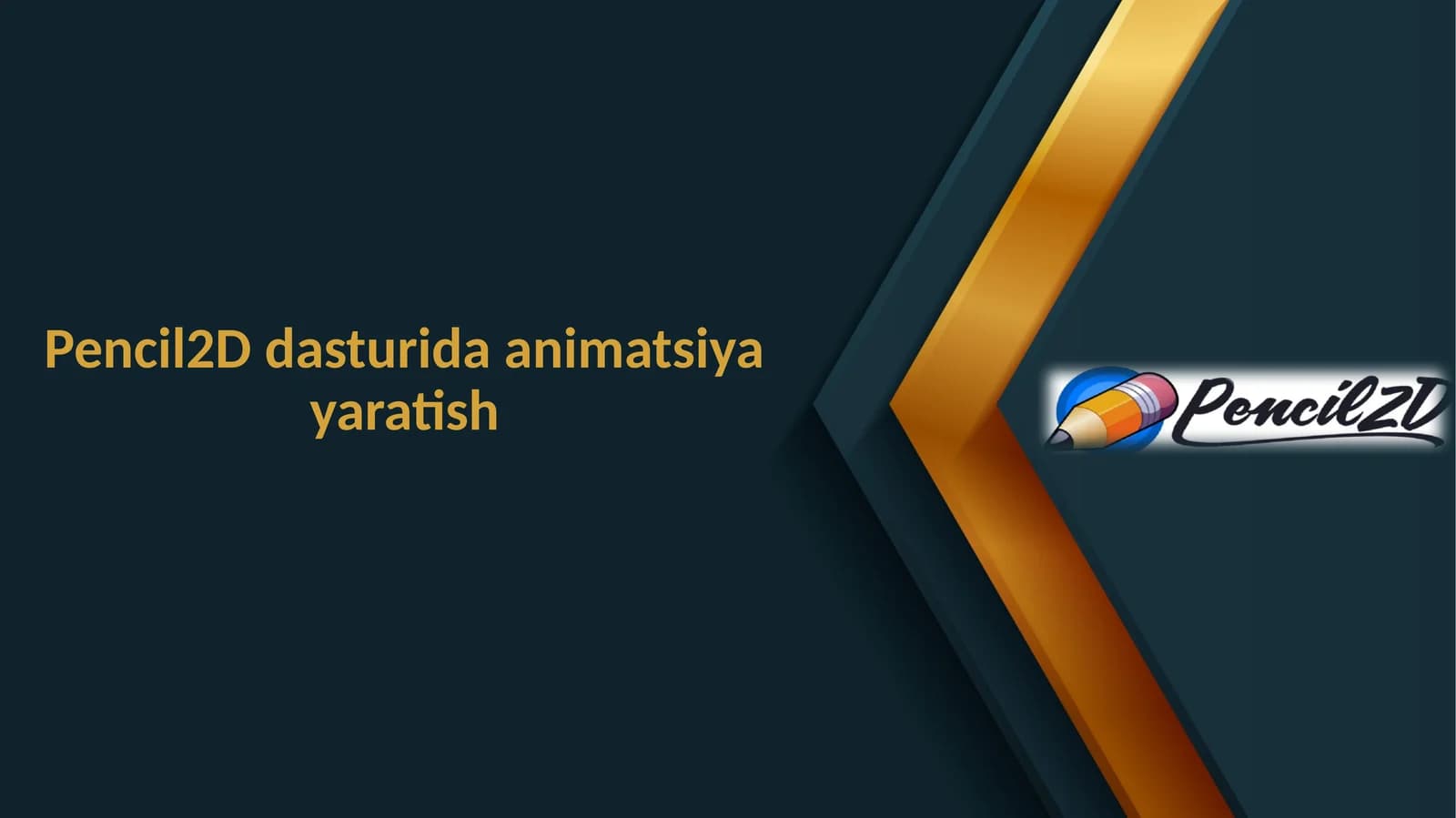 Pencil2D dasturida animatsiya yaratish

Pencil2D